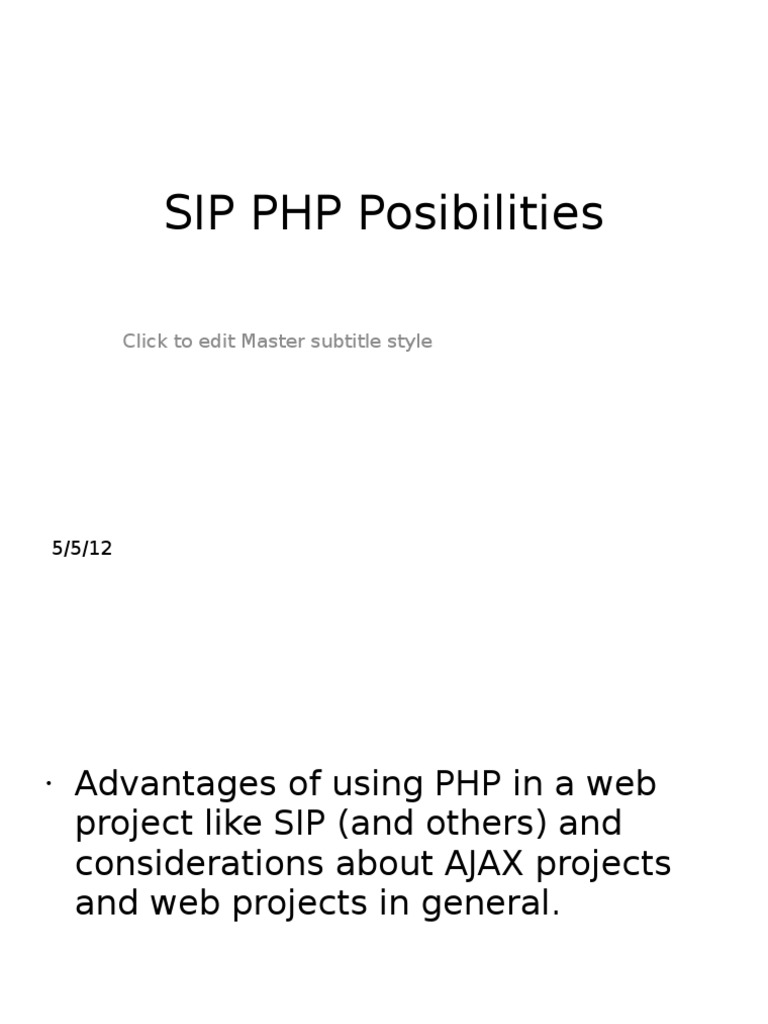 SIP PHP Posibilities

Click to edit Master subtitle style

5/5/12

· Advantages of using PHP in a web project like SIP (and others) and considerations about AJAX projects and web projects in general.